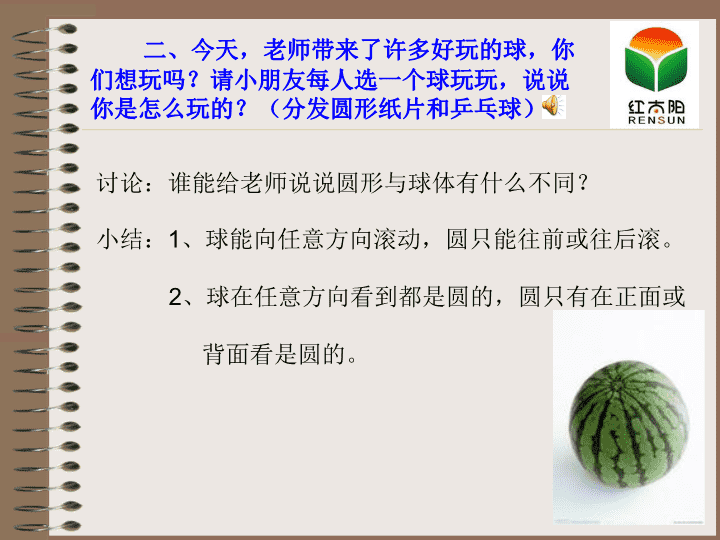 二、今天，老师带来了许多好玩的球，你们想玩吗？请小朋友每人选一个球玩玩，说说你是怎么玩的？（分发圆形纸片和乒乓球）

红太阳
RENSUN

讨论：谁能给老师说说圆形与球体有什么不同？

小结：1、球能向任意方向滚动，圆只能往前或往后滚。

2、球在任意方向看到都是圆的，圆只有在正面或背面看是圆的。